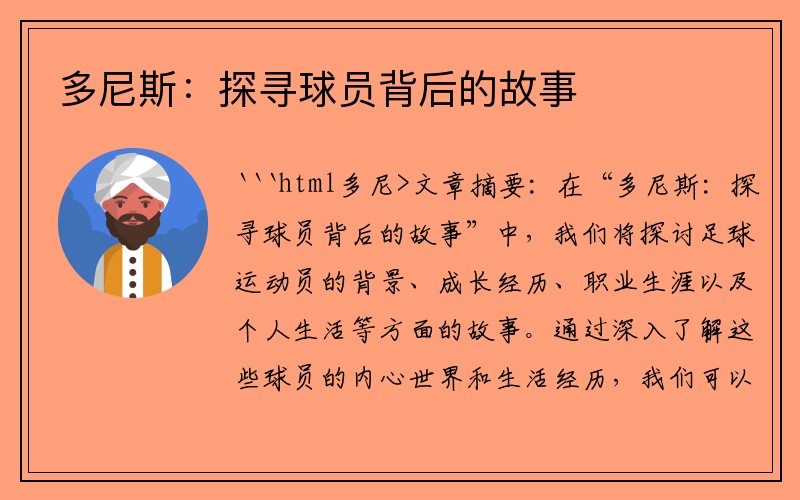 多尼斯：探寻球员背后的故事

```html多尼>文章摘要：在“多尼斯：探寻球员背后的故事”中，我们将探讨足球运动员的背景、成长经历、职业生涯以及个人生活等方面的故事。通过深入了解这些球员的内心世界和生活经历，我们可以